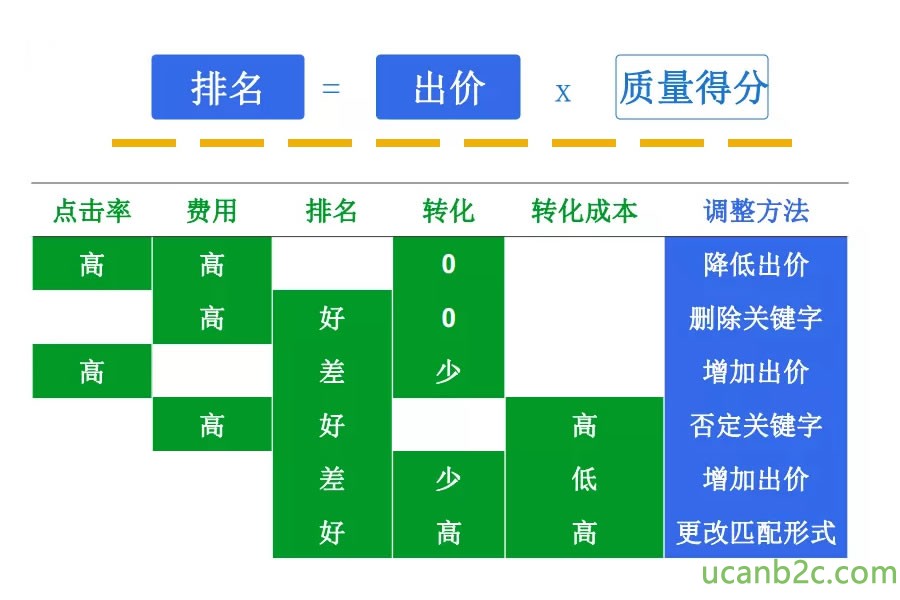 排名 = 出价 x 质量得分

| 点击率 | 费用 | 排名 | 转化 | 转化成本 | 调整方法 |
|---|---|---|---|---|---|
| 高 | 高 | | 0 | | 降低出价 |
| | 高 | 好 | 0 | | 删除关键字 |
| 高 | | 差 | 少 | | 增加出价 |
| | 高 | 好 | | 高 | 否定关键字 |
| | | 差 | 少 | 低 | 增加出价 |
| | | 好 | 高 | 高 | 更改匹配形式 |

ucanb2c.com